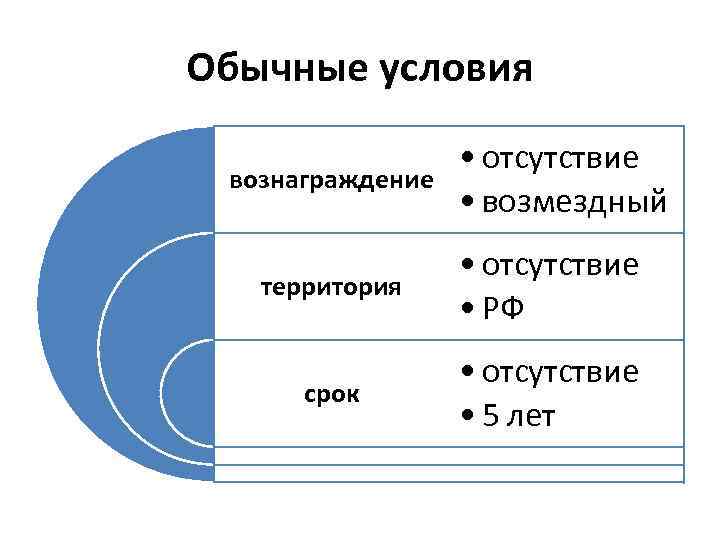 Обычные условия

вознаграждение
• отсутствие
• возмездный

территория
• отсутствие
• РФ

срок
• отсутствие
• 5 лет